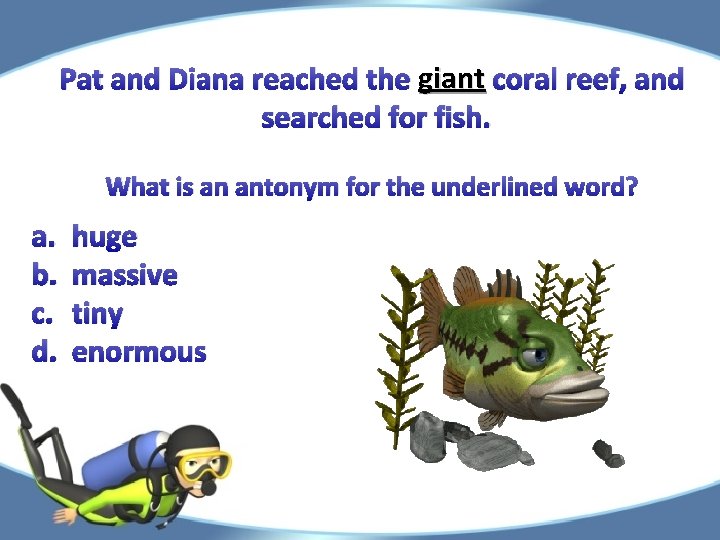 Pat and Diana reached the giant coral reef, and searched for fish.

What is an antonym for the underlined word?

a. huge
b. massive
c. tiny
d. enormous